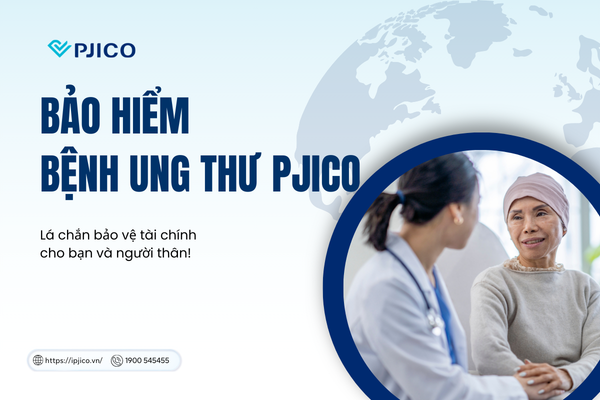 PJICO

BẢO HIỂM
BỆNH UNG THƯ PJICO

Lá chắn bảo vệ tài chính
cho bạn và người thân!

https://ipjico.vn/ 1900 545455